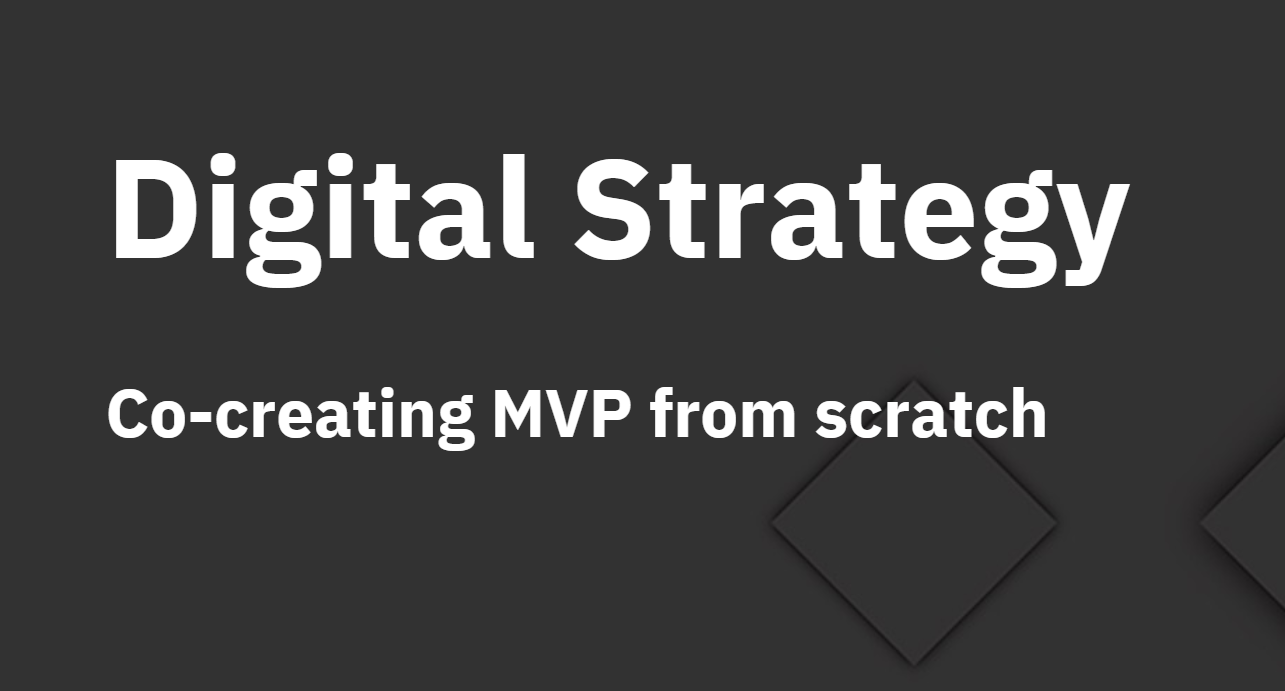 Digital Strategy

Co-creating MVP from scratch